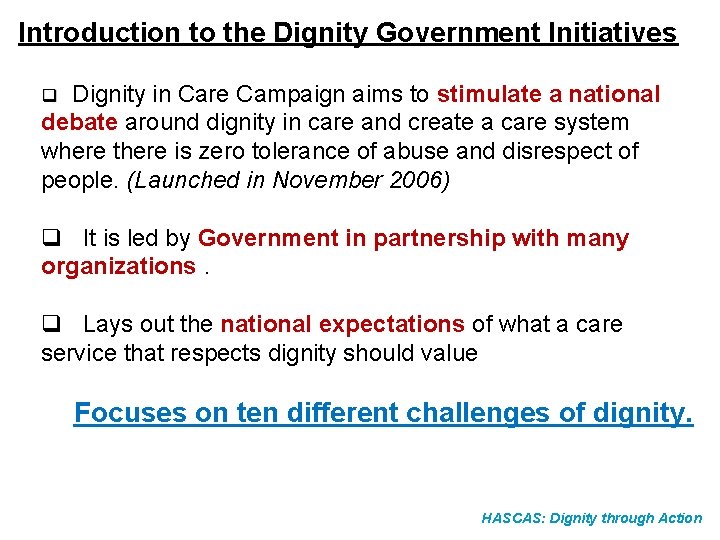 Introduction to the Dignity Government Initiatives

❑ Dignity in Care Campaign aims to stimulate a national debate around dignity in care and create a care system where there is zero tolerance of abuse and disrespect of people. (Launched in November 2006)

❑ It is led by Government in partnership with many organizations .

❑ Lays out the national expectations of what a care service that respects dignity should value

Focuses on ten different challenges of dignity.

HASCAS: Dignity through Action